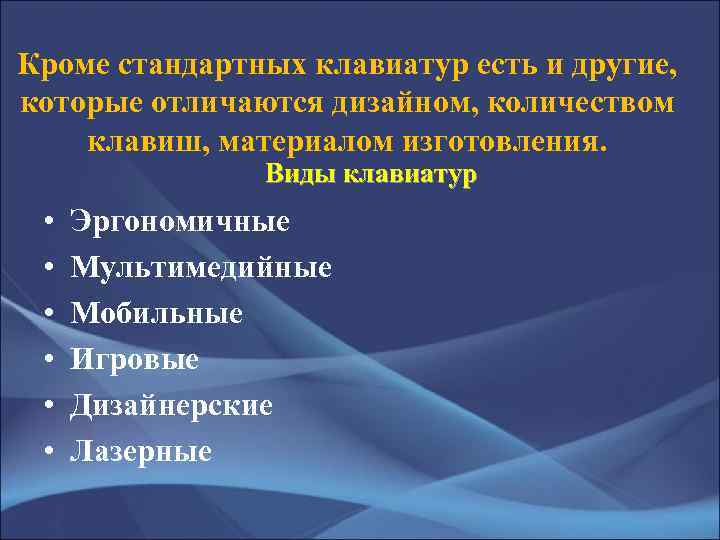 Кроме стандартных клавиатур есть и другие, которые отличаются дизайном, количеством клавиш, материалом изготовления.

Виды клавиатур

• Эргономичные
• Мультимедийные
• Мобильные
• Игровые
• Дизайнерские
• Лазерные